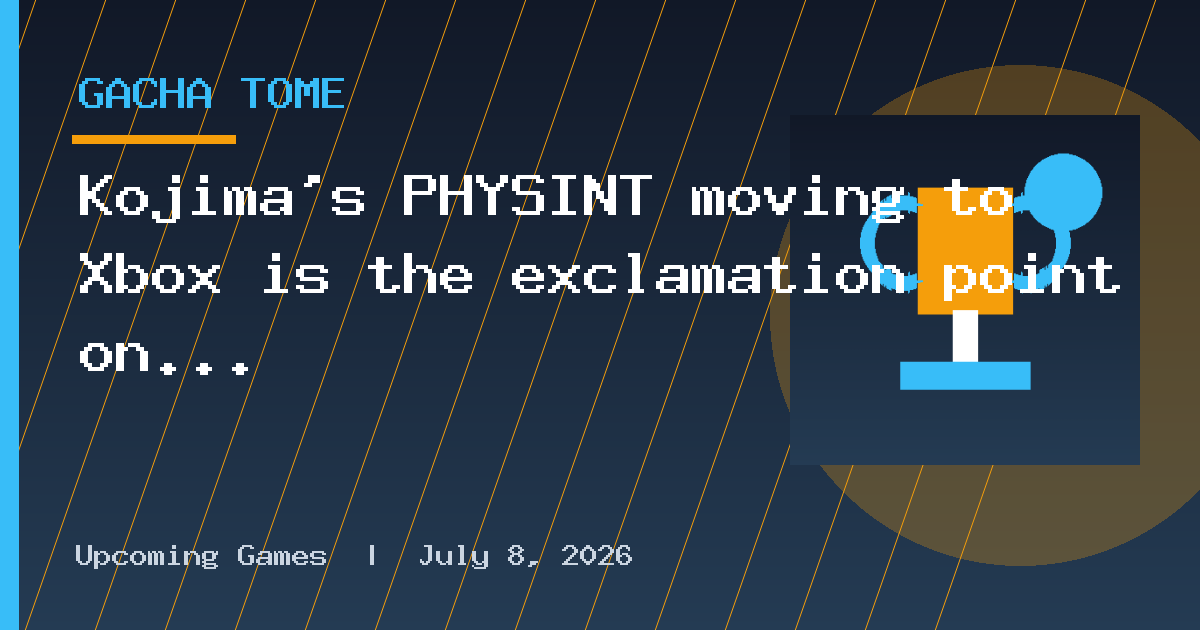 GACHA TOME

Kojima's PHYSINT moving to Xbox is the exclamation point on...

Upcoming Games | July 8, 2026